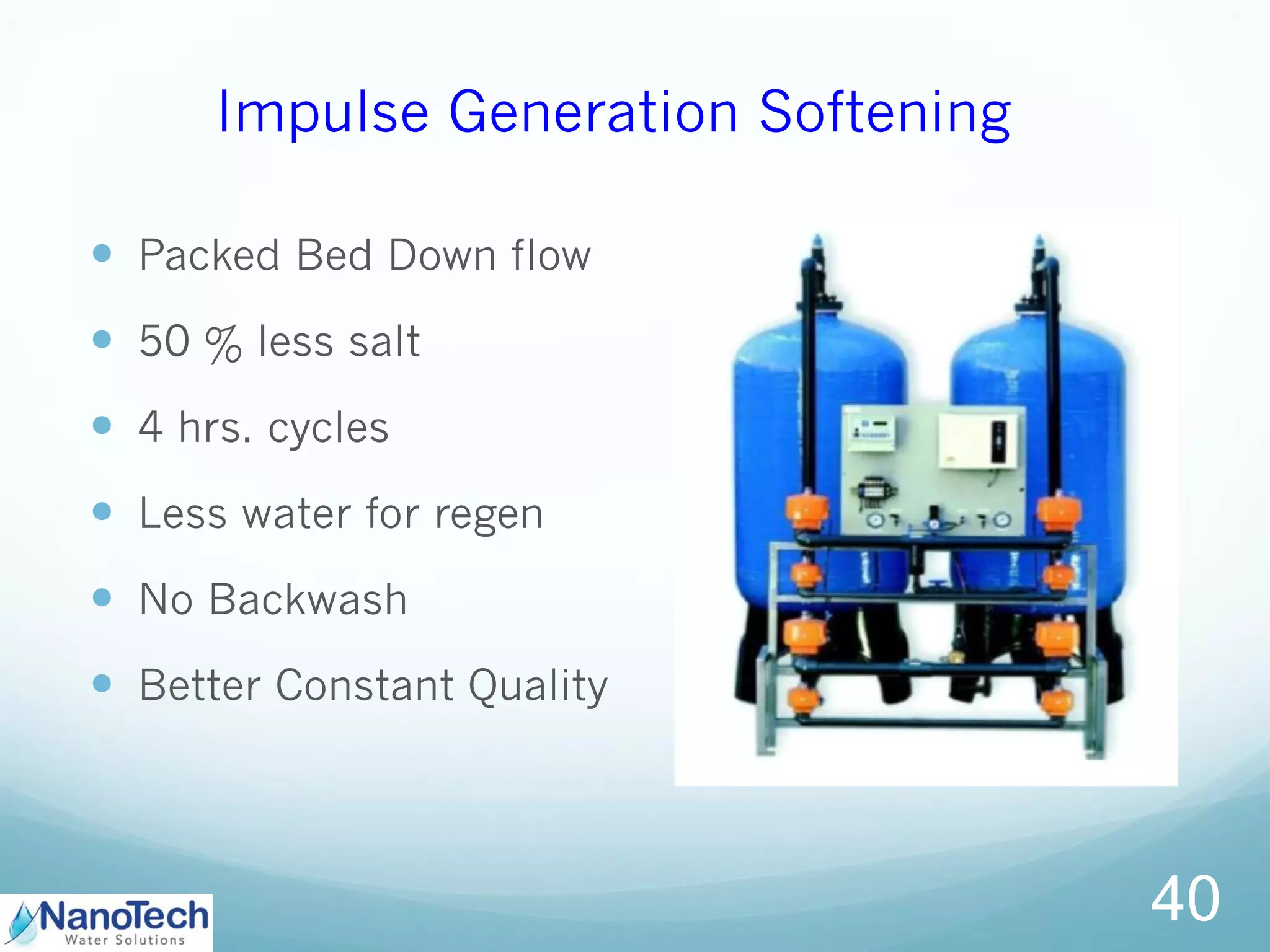 Impulse Generation Softening

- Packed Bed Down flow
- 50 % less salt
- 4 hrs. cycles
- Less water for regen
- No Backwash
- Better Constant Quality

NanoTech
Water Solutions

40